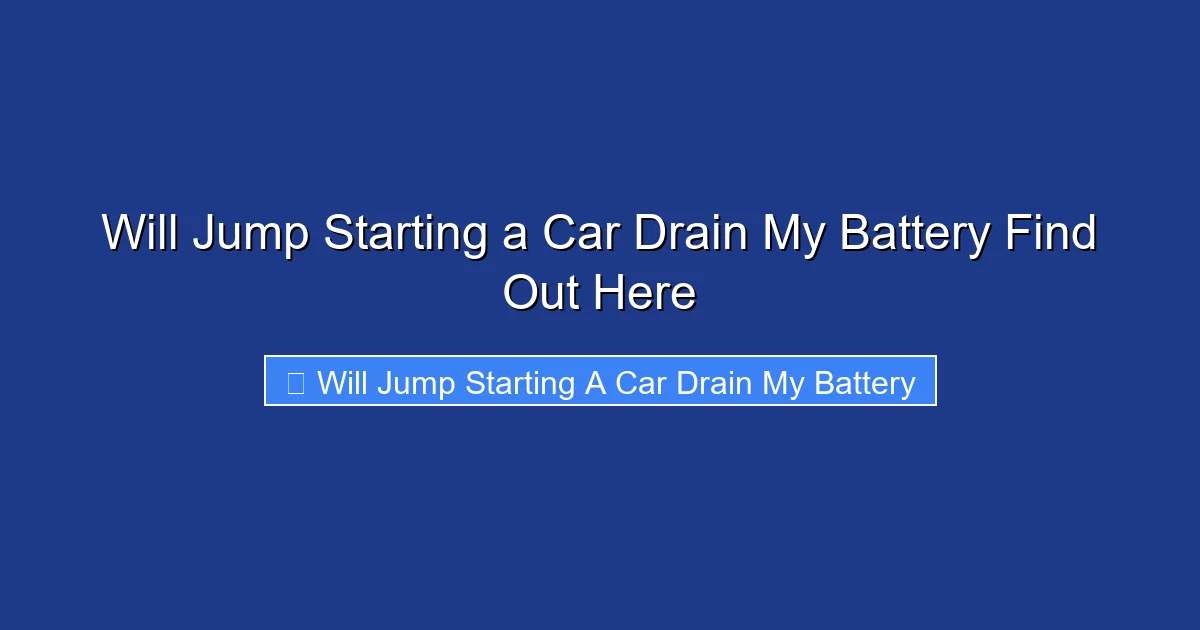 Will Jump Starting a Car Drain My Battery Find Out Here

Will Jump Starting A Car Drain My Battery